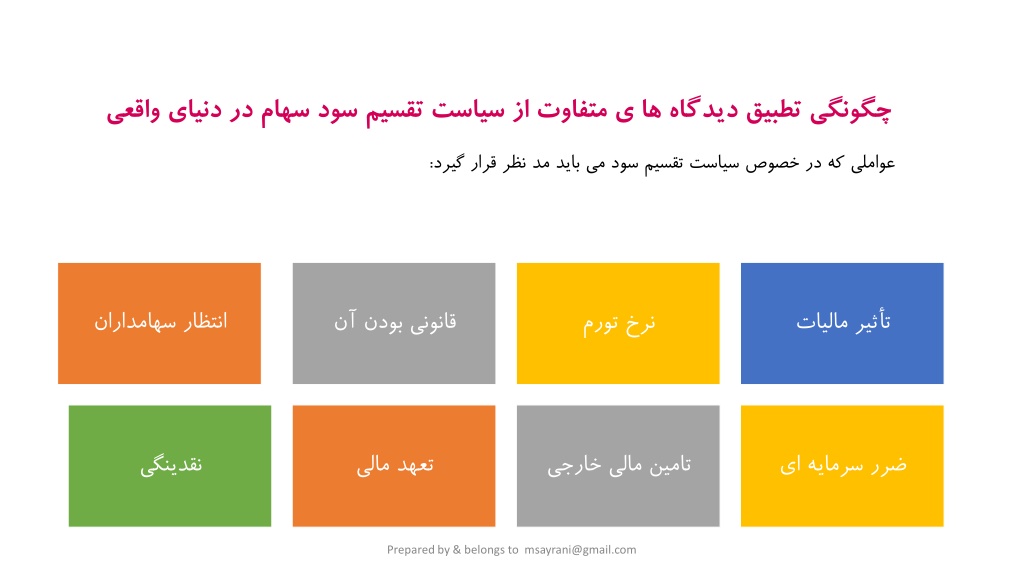 چگونگی تطبیق دیدگاه ها ی متفاوت از سیاست تقسیم سود سهام در دنیای واقعی

عواملی که در خصوص سیاست تقسیم سود می باید مد نظر قرار گیرد:

تأثیر مالیات

نرخ تورم

قانونی بودن آن

انتظار سهامداران

ضرر سرمایه ای

تامین مالی خارجی

تعهد مالی

نقدینگی

Prepared by & belongs to msayrani@gmail.com